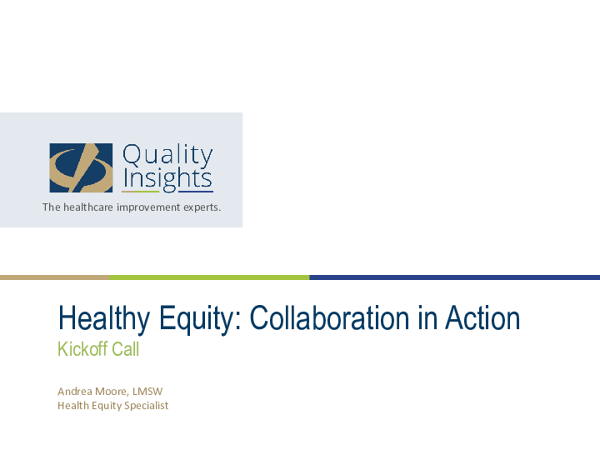 Quality Insights

The healthcare improvement experts.

Healthy Equity: Collaboration in Action

Kickoff Call

Andrea Moore, LMSW
Health Equity Specialist